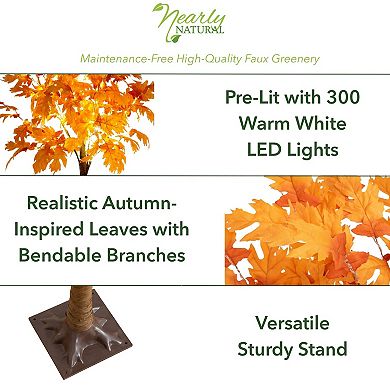 Nearly NATURAL

Maintenance-Free High-Quality Faux Greenery

Pre-Lit with 300 Warm White LED Lights

Realistic Autumn-Inspired Leaves with Bendable Branches

Versatile Sturdy Stand